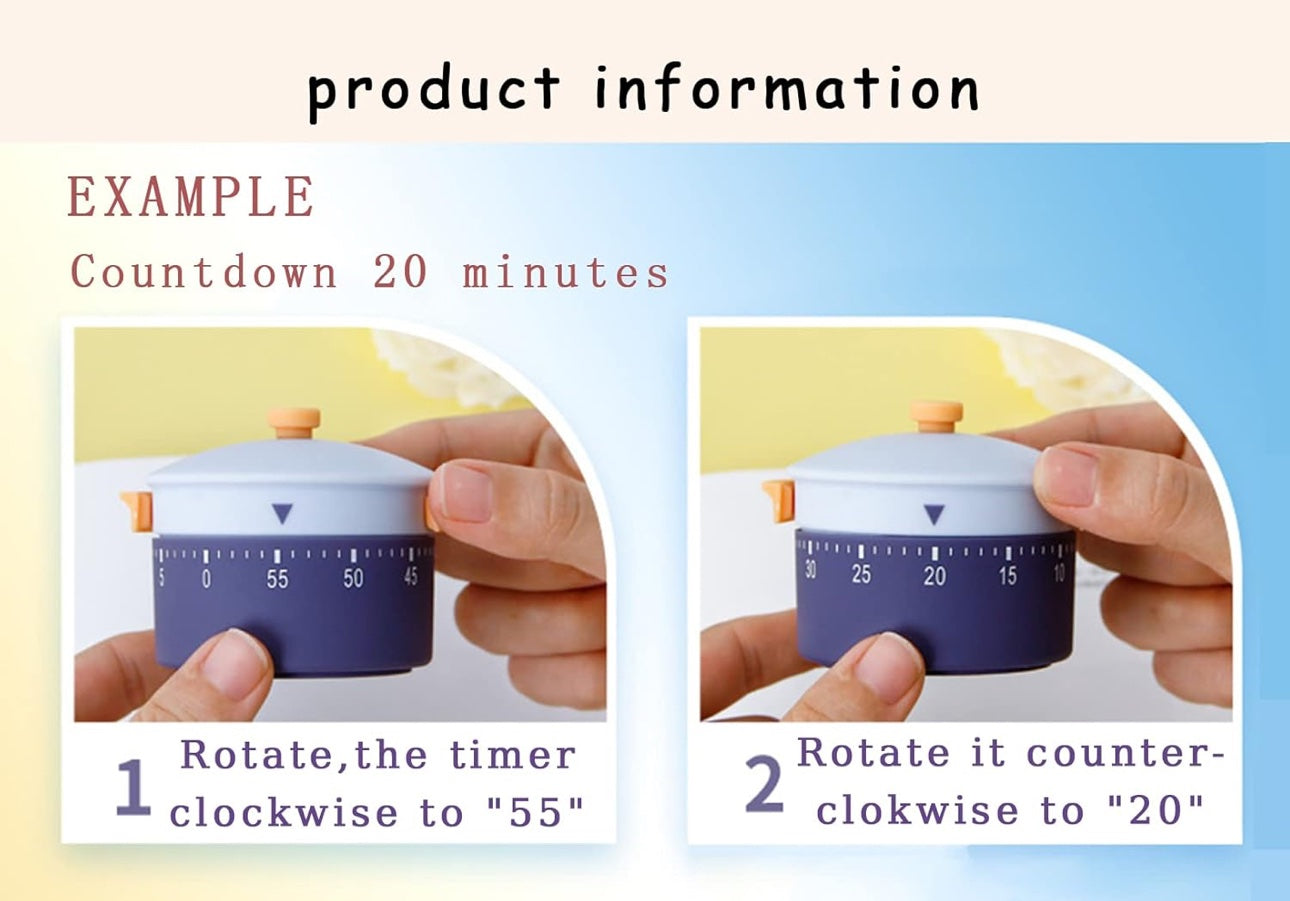 product information

EXAMPLE

Countdown 20 minutes

5 0 55 50 45

1 Rotate,the timer clockwise to "55"

30 25 20 15 10

2 Rotate it counter-clokwise to "20"